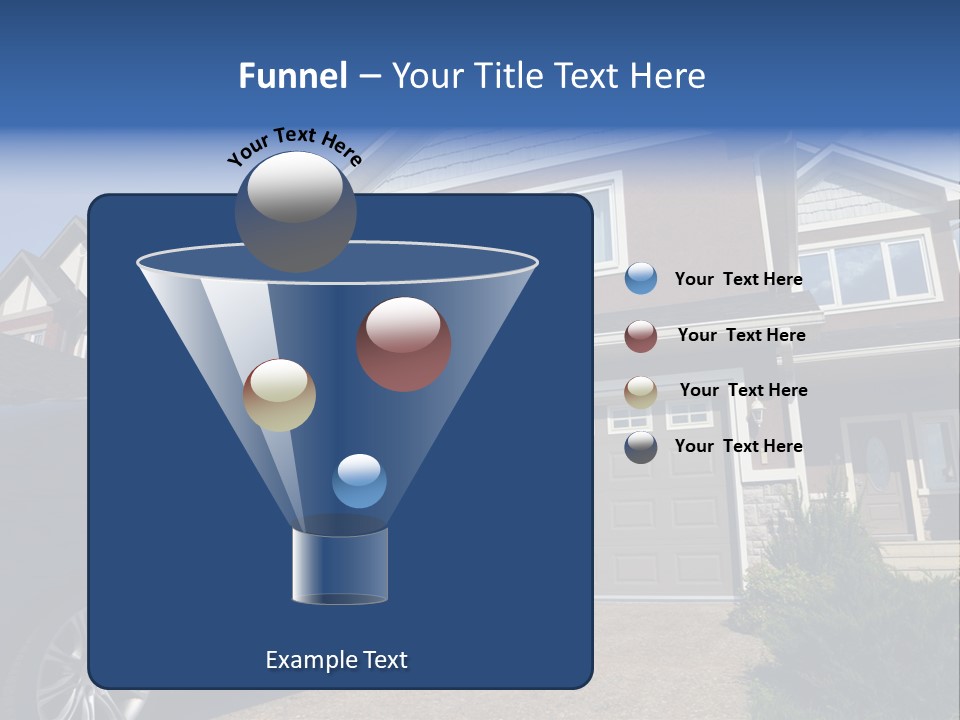 Funnel – Your Title Text Here

Your Text Here

Your Text Here

Your Text Here

Your Text Here

Your Text Here

Example Text